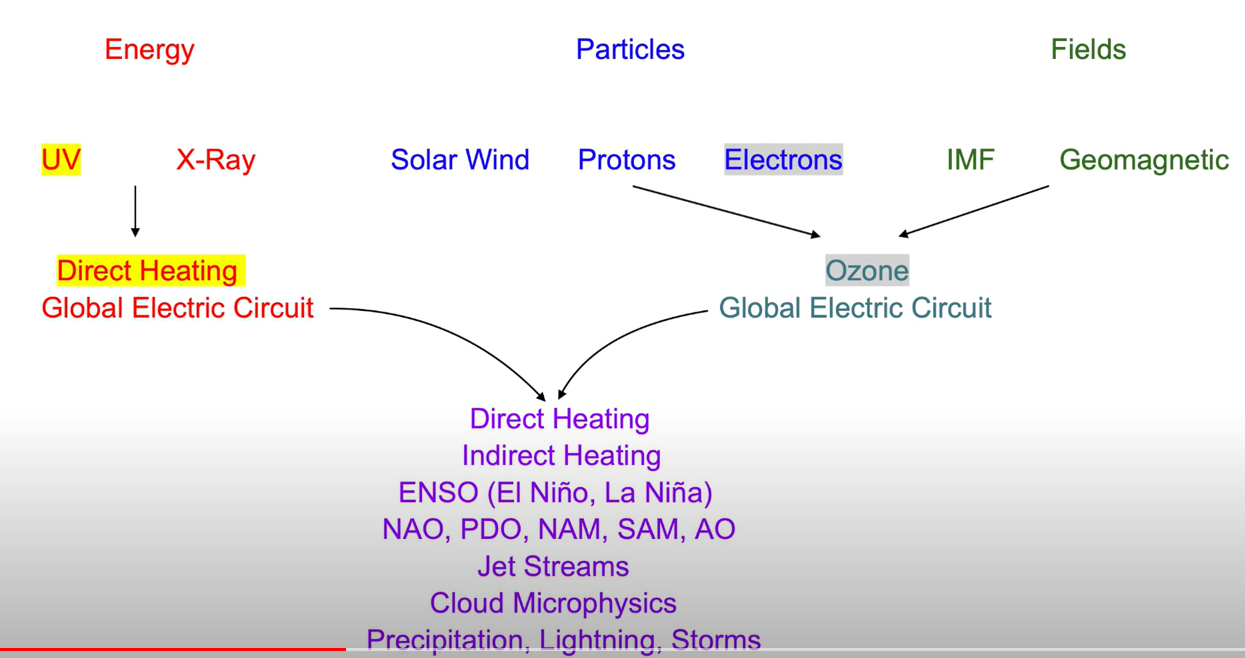 Energy

Particles

Fields

UV X-Ray

Solar Wind Protons Electrons

IMF Geomagnetic

Direct Heating
Global Electric Circuit

Ozone
Global Electric Circuit

Direct Heating
Indirect Heating
ENSO (El Niño, La Niña)
NAO, PDO, NAM, SAM, AO
Jet Streams
Cloud Microphysics
Precipitation, Lightning, Storms